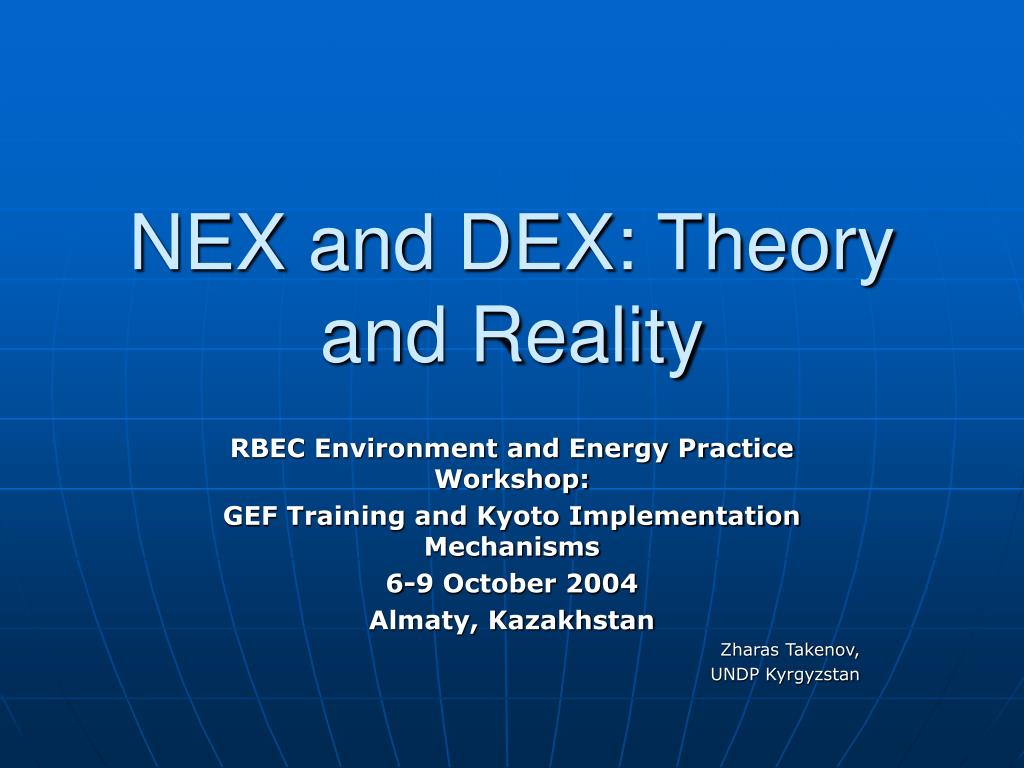 NEX and DEX: Theory and Reality

RBEC Environment and Energy Practice Workshop:
GEF Training and Kyoto Implementation Mechanisms
6-9 October 2004
Almaty, Kazakhstan

Zharas Takenov,
UNDP Kyrgyzstan